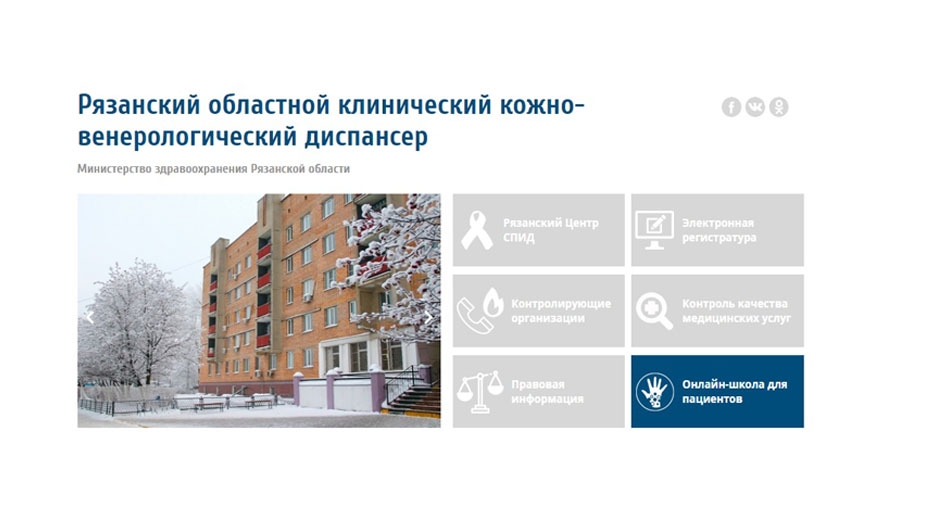 Рязанский областной клинический кожно-венерологический диспансер

Министерство здравоохранения Рязанской области

Рязанский Центр СПИД

Электронная регистратура

Контролирующие организации

Контроль качества медицинских услуг

Правовая информация

Онлайн-школа для пациентов